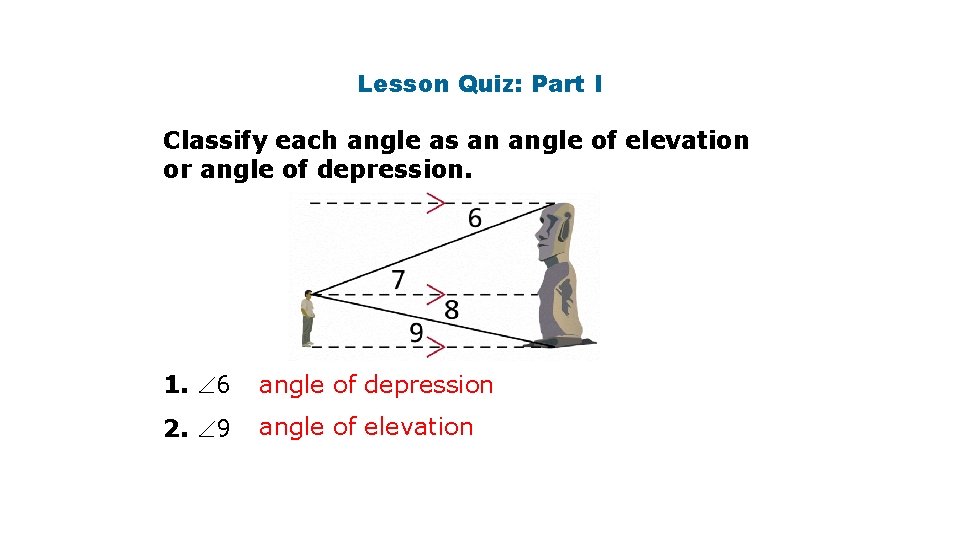 Lesson Quiz: Part I

Classify each angle as an angle of elevation or angle of depression.

6
7
8
9

1. $\angle 6$ angle of depression

2. $\angle 9$ angle of elevation